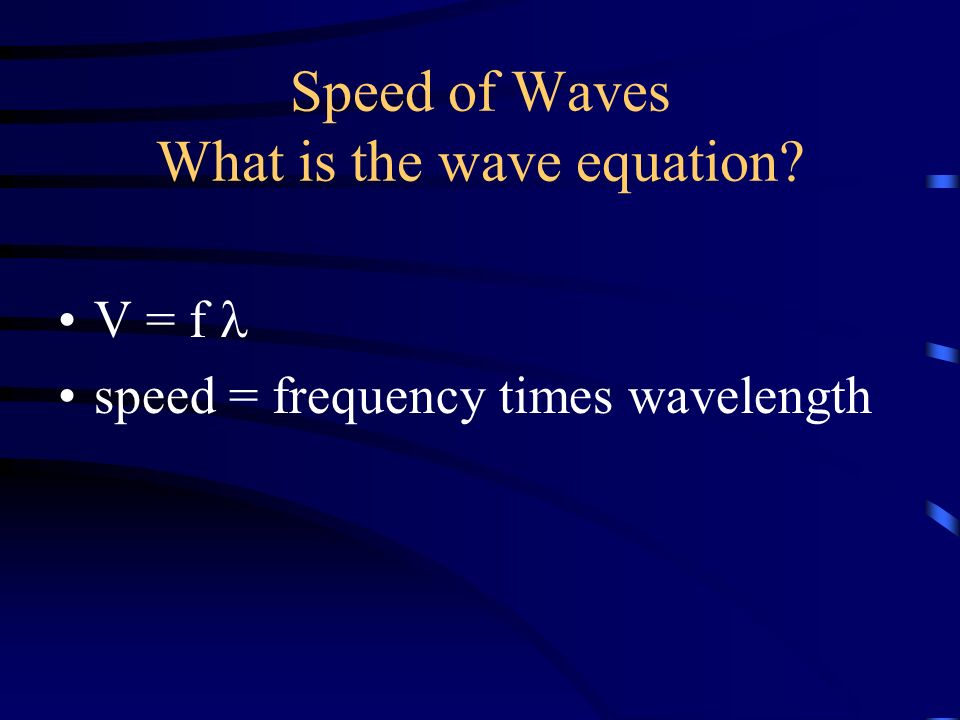 Speed of Waves
What is the wave equation?

• $V = f \lambda$
• speed = frequency times wavelength